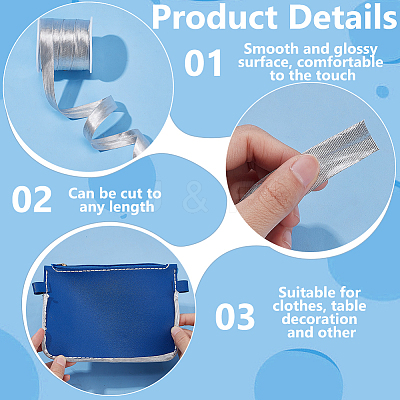 Product Details

01 Smooth and glossy surface, comfortable to the touch

02 Can be cut to any length

03 Suitable for clothes, table decoration and other